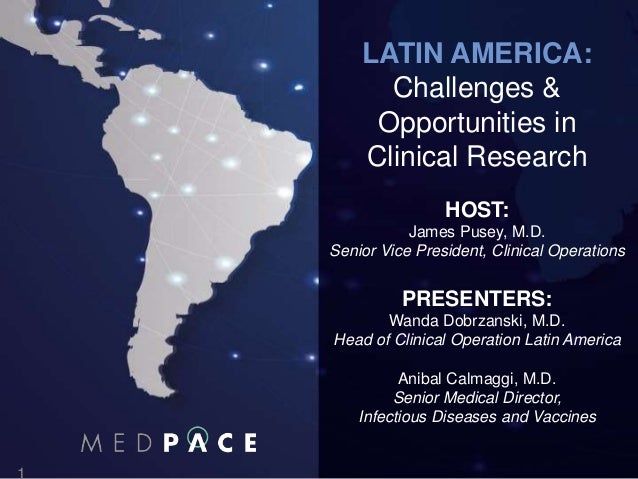 LATIN AMERICA:
Challenges & Opportunities in Clinical Research

HOST:
James Pusey, M.D.
Senior Vice President, Clinical Operations

PRESENTERS:
Wanda Dobrzanski, M.D.
Head of Clinical Operation Latin America

Anibal Calmaggi, M.D.
Senior Medical Director,
Infectious Diseases and Vaccines

MEDPACE

1